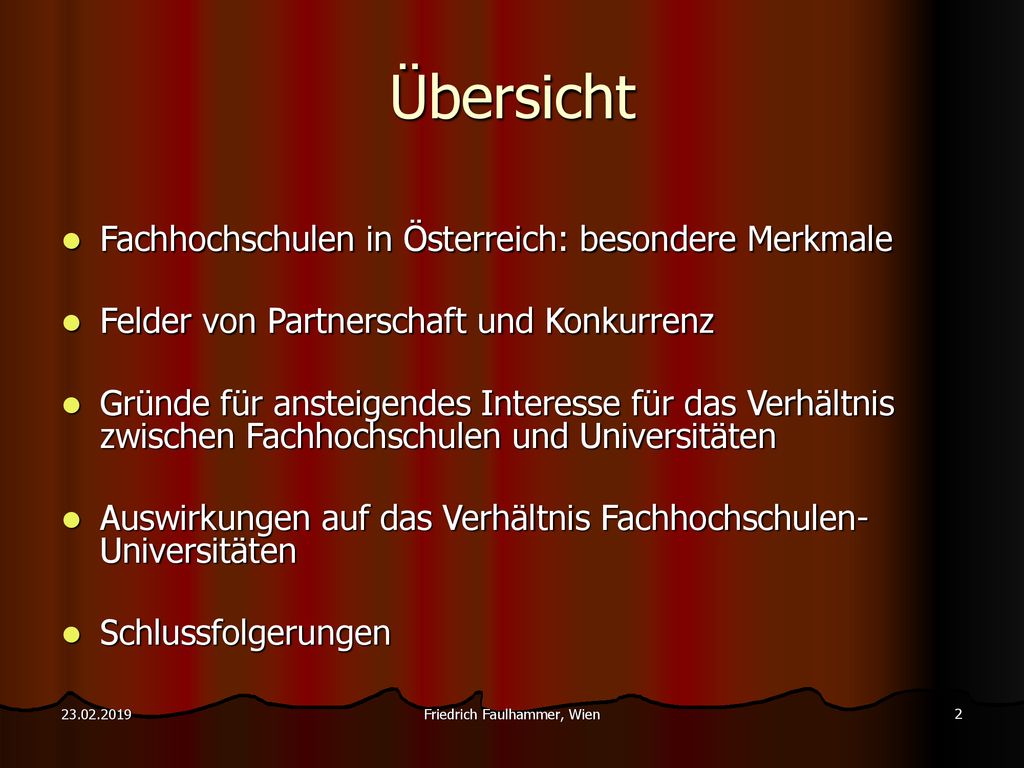 Übersicht

- Fachhochschulen in Österreich: besondere Merkmale
- Felder von Partnerschaft und Konkurrenz
- Gründe für ansteigendes Interesse für das Verhältnis zwischen Fachhochschulen und Universitäten
- Auswirkungen auf das Verhältnis Fachhochschulen-Universitäten
- Schlussfolgerungen

23.02.2019 Friedrich Faulhammer, Wien 2